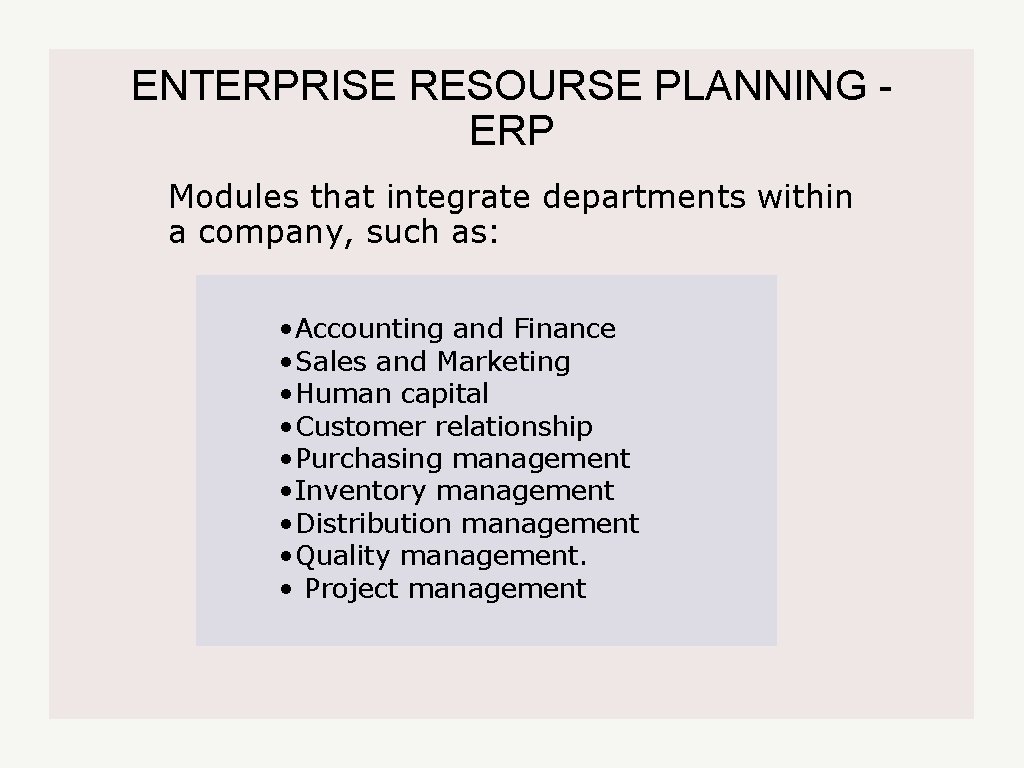 ENTERPRISE RESOURSE PLANNING - ERP

Modules that integrate departments within a company, such as:

• Accounting and Finance
• Sales and Marketing
• Human capital
• Customer relationship
• Purchasing management
• Inventory management
• Distribution management
• Quality management.
• Project management